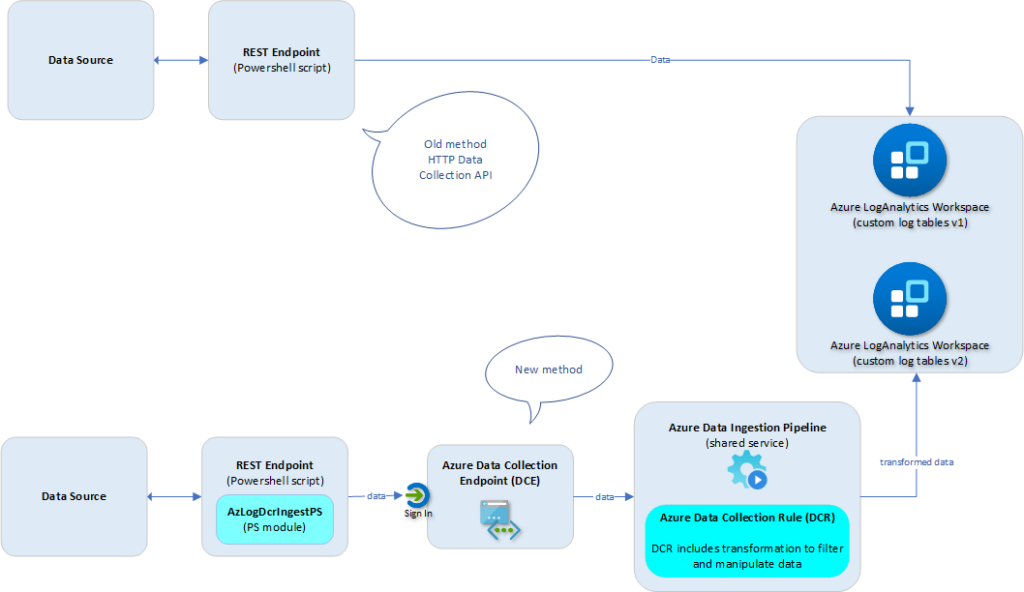 Data Source

REST Endpoint
(Powershell script)

Data

Old method
HTTP Data
Collection API

Azure LogAnalytics Workspace
(custom log tables v1)

Azure LogAnalytics Workspace
(custom log tables v2)

New method

Data Source

REST Endpoint
(Powershell script)

AzLogDcrIngestPS
(PS module)

data

Sign In

Azure Data Collection
Endpoint (DCE)

data

Azure Data Ingestion Pipeline
(shared service)

Azure Data Collection Rule (DCR)

DCR includes transformation to filter and manipulate data

transformed data